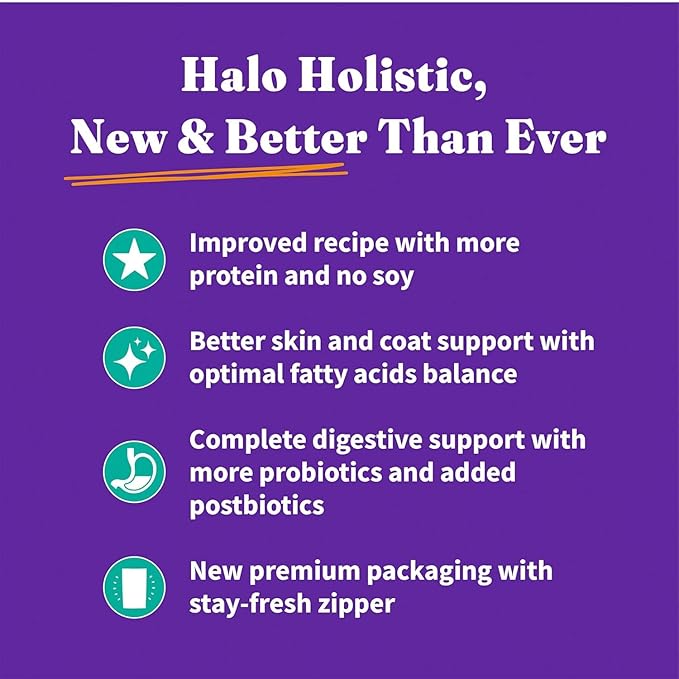 Halo Holistic,
New & Better Than Ever

Improved recipe with more protein and no soy

Better skin and coat support with optimal fatty acids balance

Complete digestive support with more probiotics and added postbiotics

New premium packaging with stay-fresh zipper